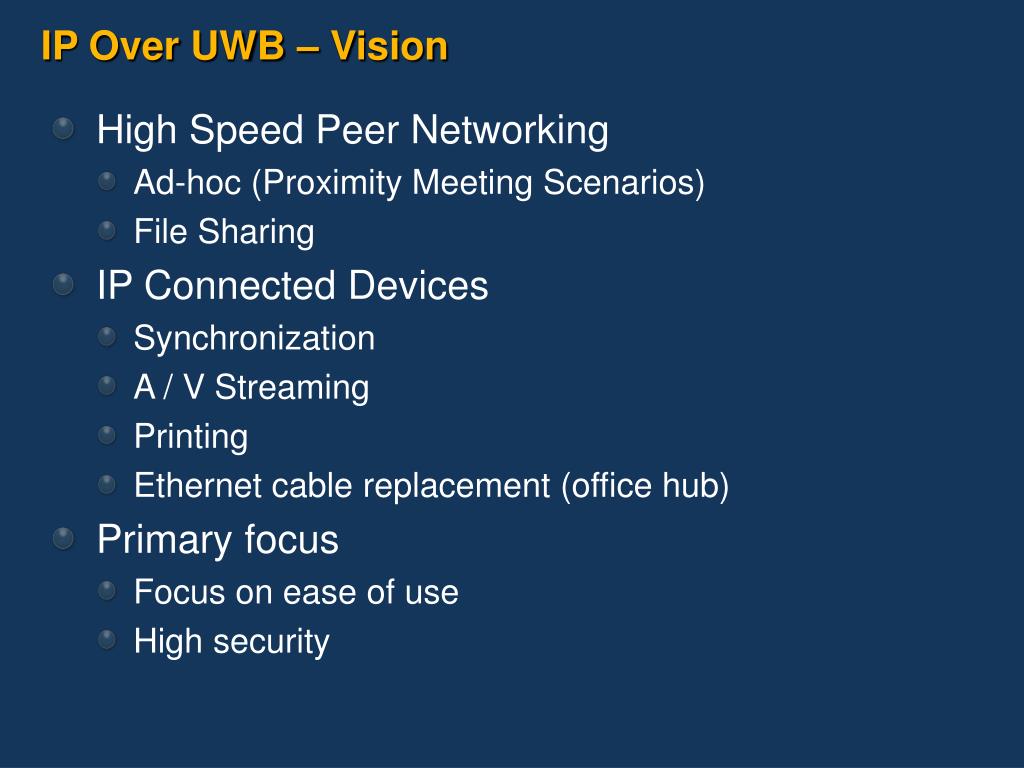 IP Over UWB – Vision

High Speed Peer Networking

Ad-hoc (Proximity Meeting Scenarios)

File Sharing

IP Connected Devices

Synchronization

A / V Streaming

Printing

Ethernet cable replacement (office hub)

Primary focus

Focus on ease of use

High security